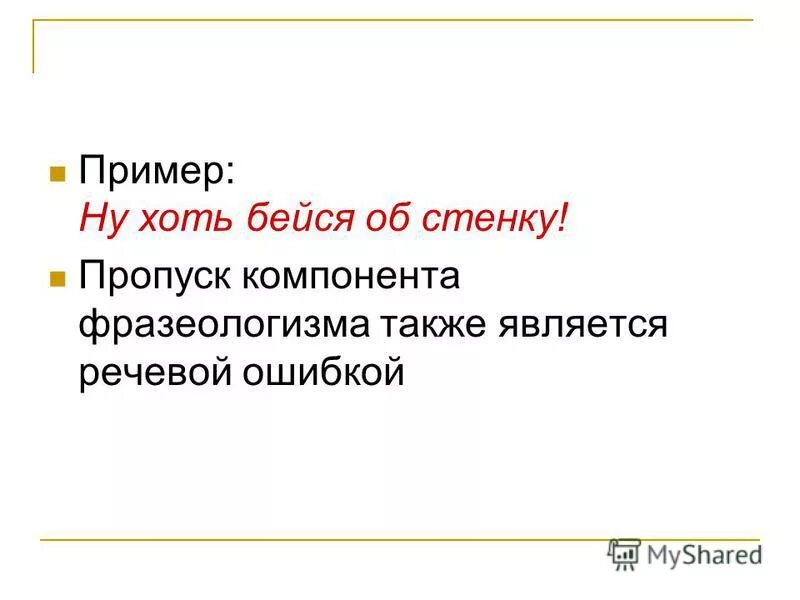 Пример:
Ну хоть бейся об стенку!

Пропуск компонента фразеологизма также является речевой ошибкой

MyShared